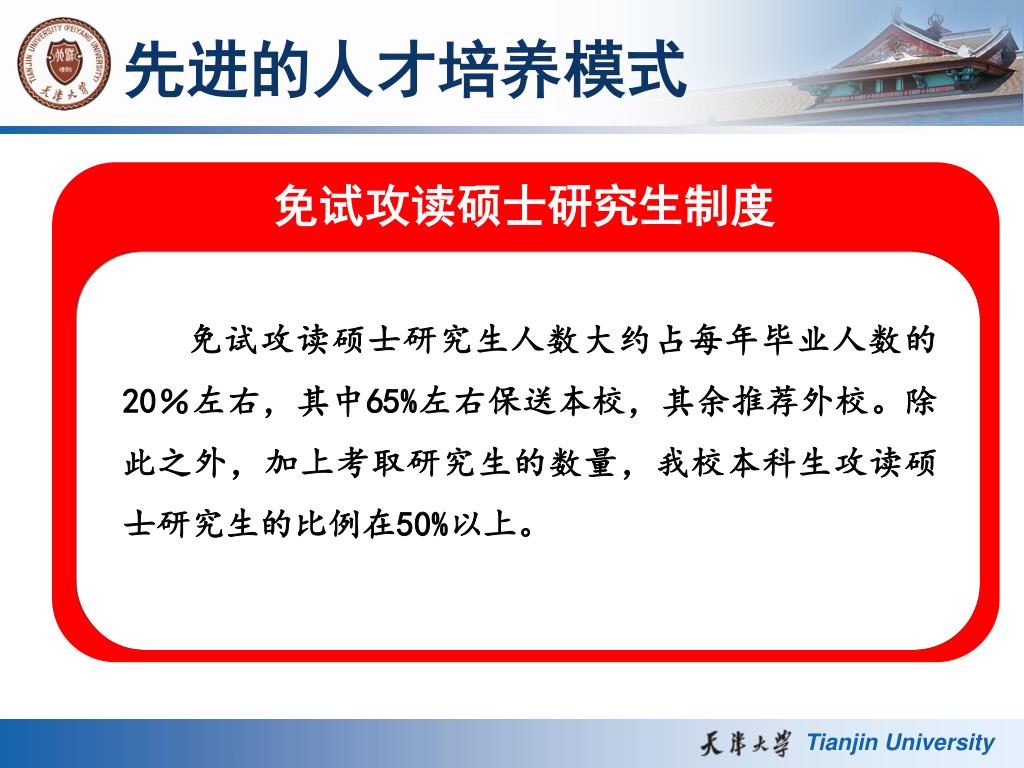 TIANJIN UNIVERSITY (PEIYANG UNIVERSITY)
天津大学

先进的人才培养模式

免试攻读硕士研究生制度

免试攻读硕士研究生人数大约占每年毕业人数的20％左右，其中65%左右保送本校，其余推荐外校。除此之外，加上考取研究生的数量，我校本科生攻读硕士研究生的比例在50%以上。

天津大学 Tianjin University